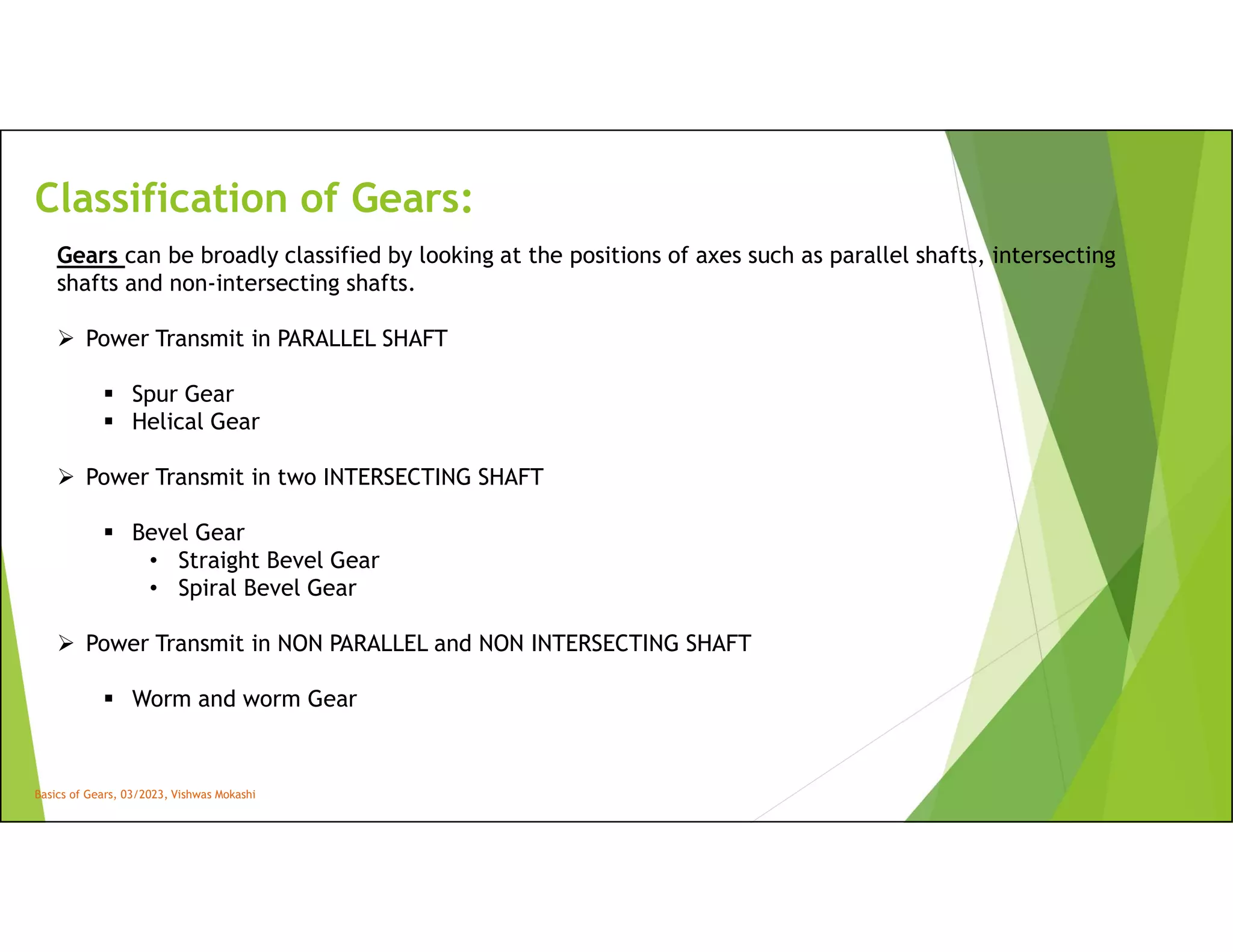 Classification of Gears:

Gears can be broadly classified by looking at the positions of axes such as parallel shafts, intersecting shafts and non-intersecting shafts.

➢ Power Transmit in PARALLEL SHAFT

▪ Spur Gear
▪ Helical Gear

➢ Power Transmit in two INTERSECTING SHAFT

▪ Bevel Gear
• Straight Bevel Gear
• Spiral Bevel Gear

➢ Power Transmit in NON PARALLEL and NON INTERSECTING SHAFT

▪ Worm and worm Gear

Basics of Gears, 03/2023, Vishwas Mokashi